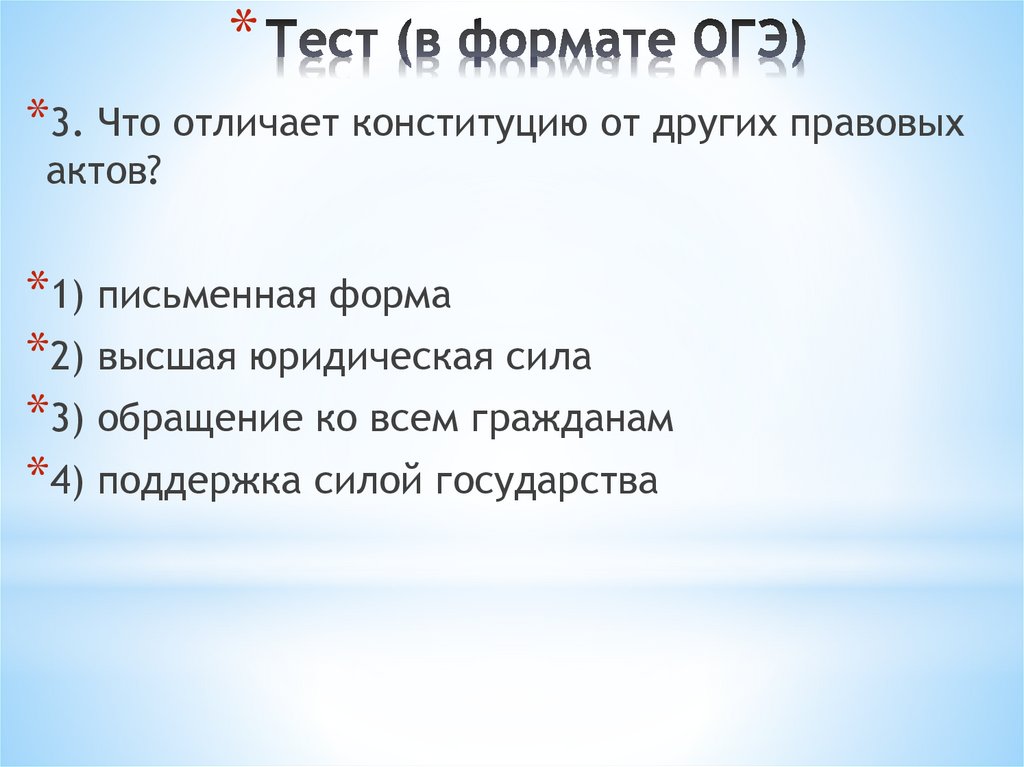 * Тест (в формате ОГЭ)

*3. Что отличает конституцию от других правовых актов?

*1) письменная форма
*2) высшая юридическая сила
*3) обращение ко всем гражданам
*4) поддержка силой государства